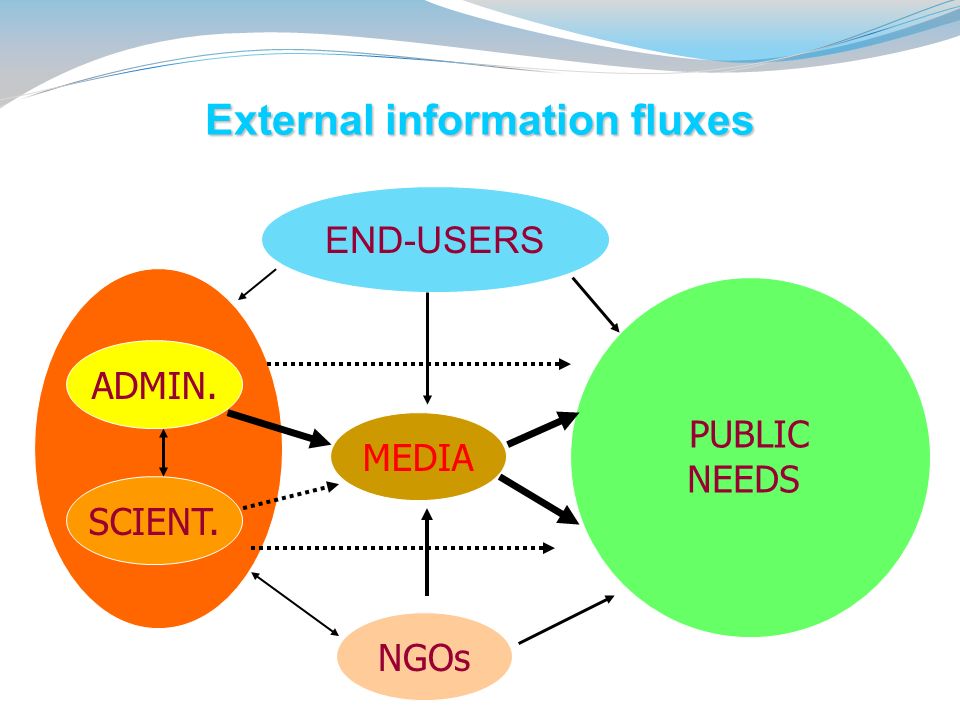 External information fluxes

END-USERS

ADMIN.

SCIENT.

MEDIA

PUBLIC NEEDS

NGOs